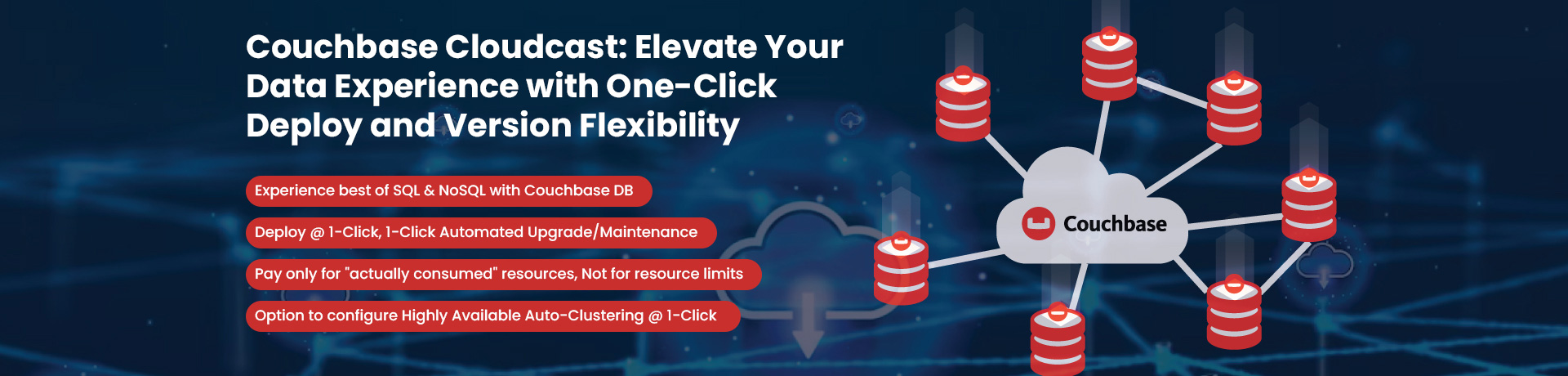 Couchbase Cloudcast: Elevate Your Data Experience with One-Click Deploy and Version Flexibility

Experience best of SQL & NoSQL with Couchbase DB

Deploy @ 1-Click, 1-Click Automated Upgrade/Maintenance

Pay only for "actually consumed" resources, Not for resource limits

Option to configure Highly Available Auto-Clustering @ 1-Click

Couchbase